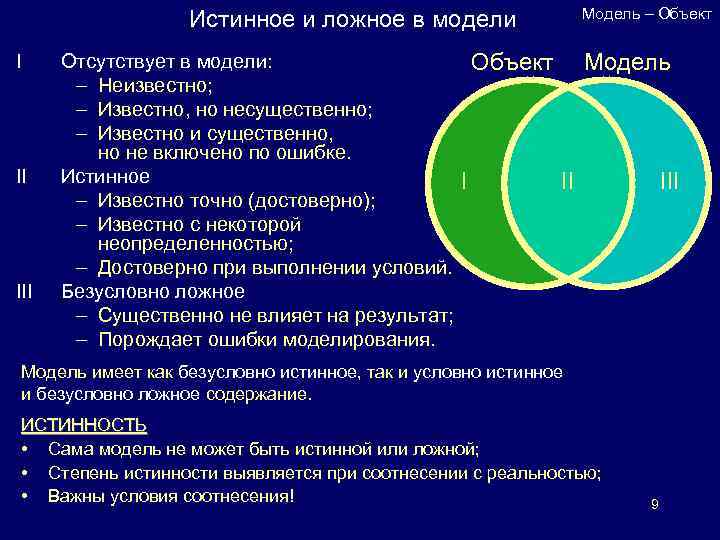 Истинное и ложное в модели

Модель – Объект

I Отсутствует в модели:
– Неизвестно;
– Известно, но несущественно;
– Известно и существенно, но не включено по ошибке.
II Истинное
– Известно точно (достоверно);
– Известно с некоторой неопределенностью;
– Достоверно при выполнении условий.
III Безусловно ложное
– Существенно не влияет на результат;
– Порождает ошибки моделирования.

Объект Модель

I II III

Модель имеет как безусловно истинное, так и условно истинное и безусловно ложное содержание.

ИСТИННОСТЬ
• Сама модель не может быть истинной или ложной;
• Степень истинности выявляется при соотнесении с реальностью;
• Важны условия соотнесения!

9